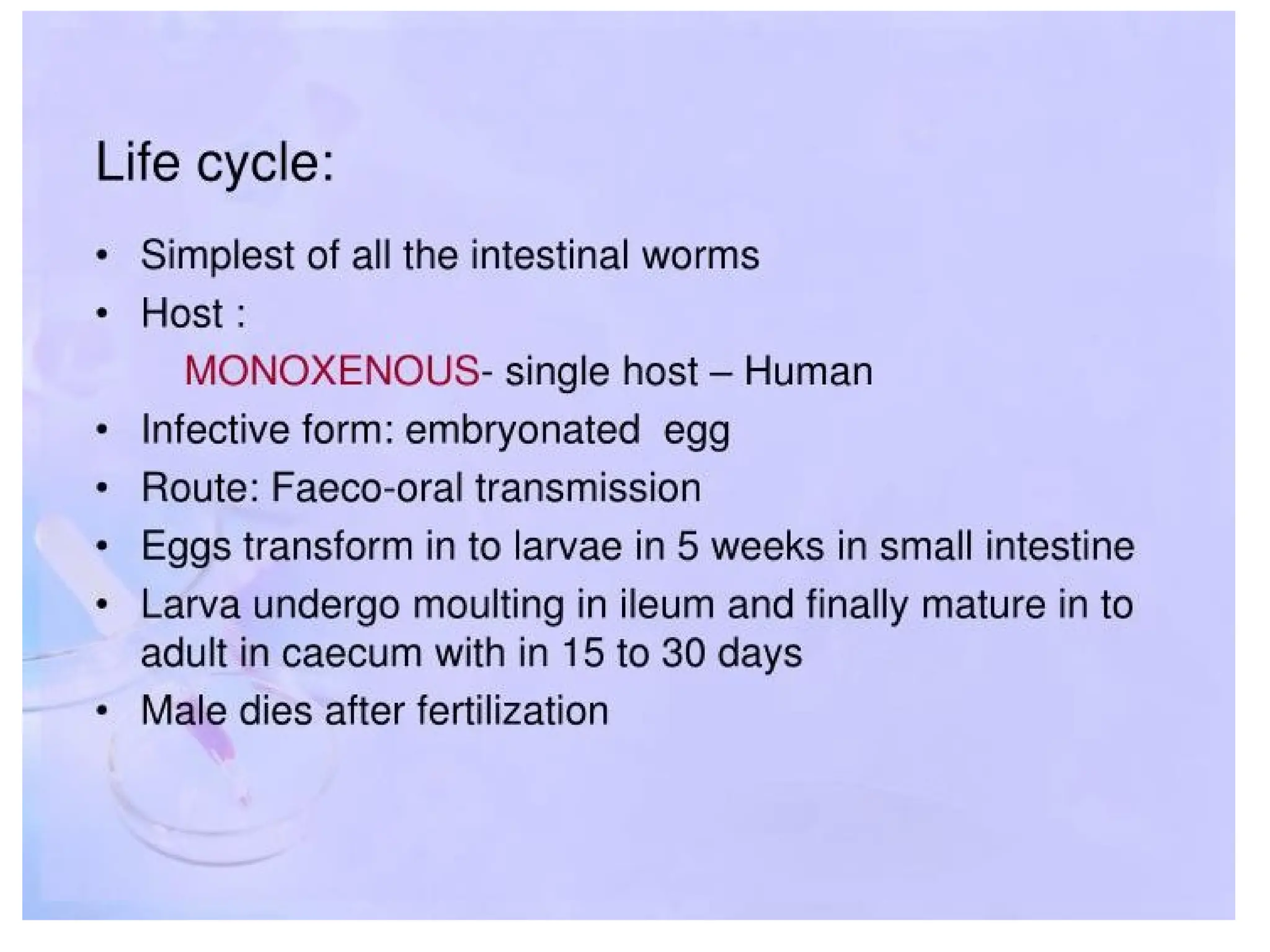 Life cycle:

• Simplest of all the intestinal worms
• Host :
MONOXENOUS- single host – Human
• Infective form: embryonated egg
• Route: Faeco-oral transmission
• Eggs transform in to larvae in 5 weeks in small intestine
• Larva undergo moulting in ileum and finally mature in to adult in caecum with in 15 to 30 days
• Male dies after fertilization